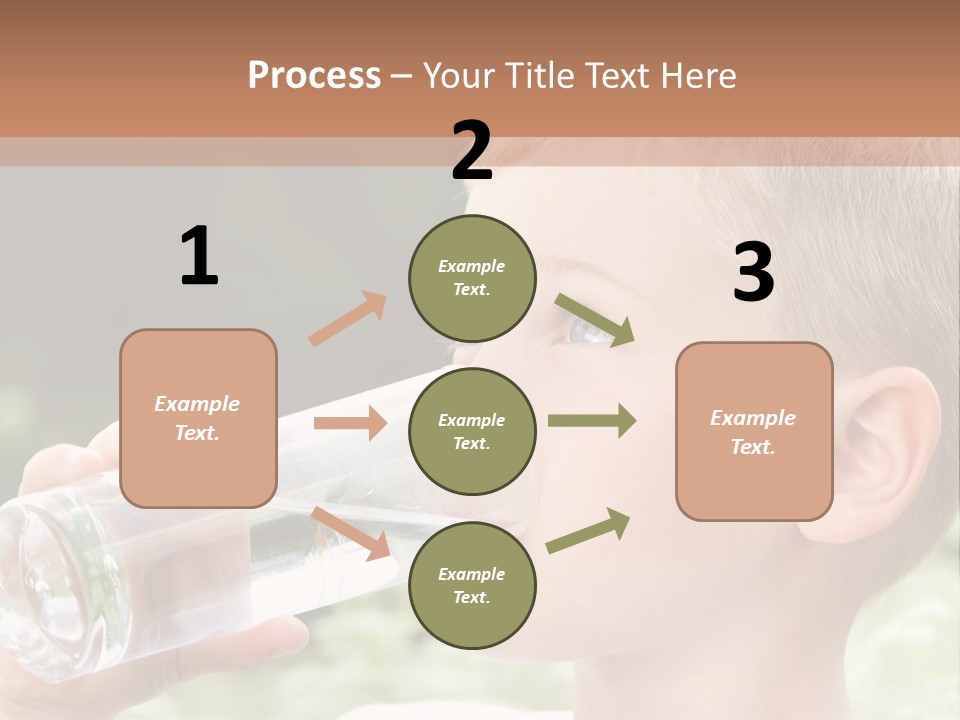 Process – Your Title Text Here

1

Example Text.

2

Example Text.

Example Text.

Example Text.

3

Example Text.